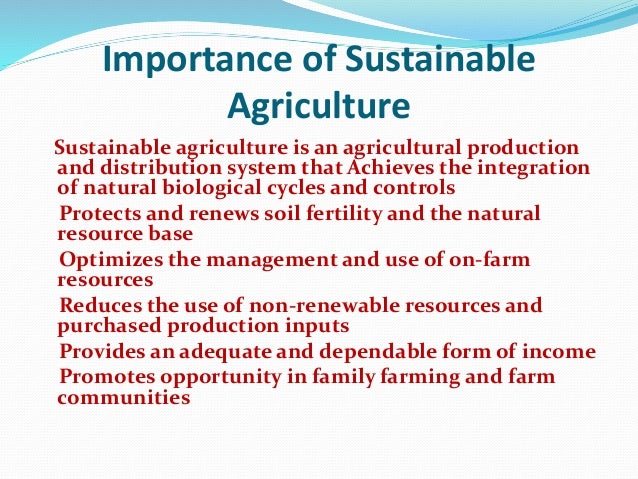 Importance of Sustainable Agriculture

Sustainable agriculture is an agricultural production and distribution system that Achieves the integration of natural biological cycles and controls

Protects and renews soil fertility and the natural resource base

Optimizes the management and use of on-farm resources

Reduces the use of non-renewable resources and purchased production inputs

Provides an adequate and dependable form of income

Promotes opportunity in family farming and farm communities